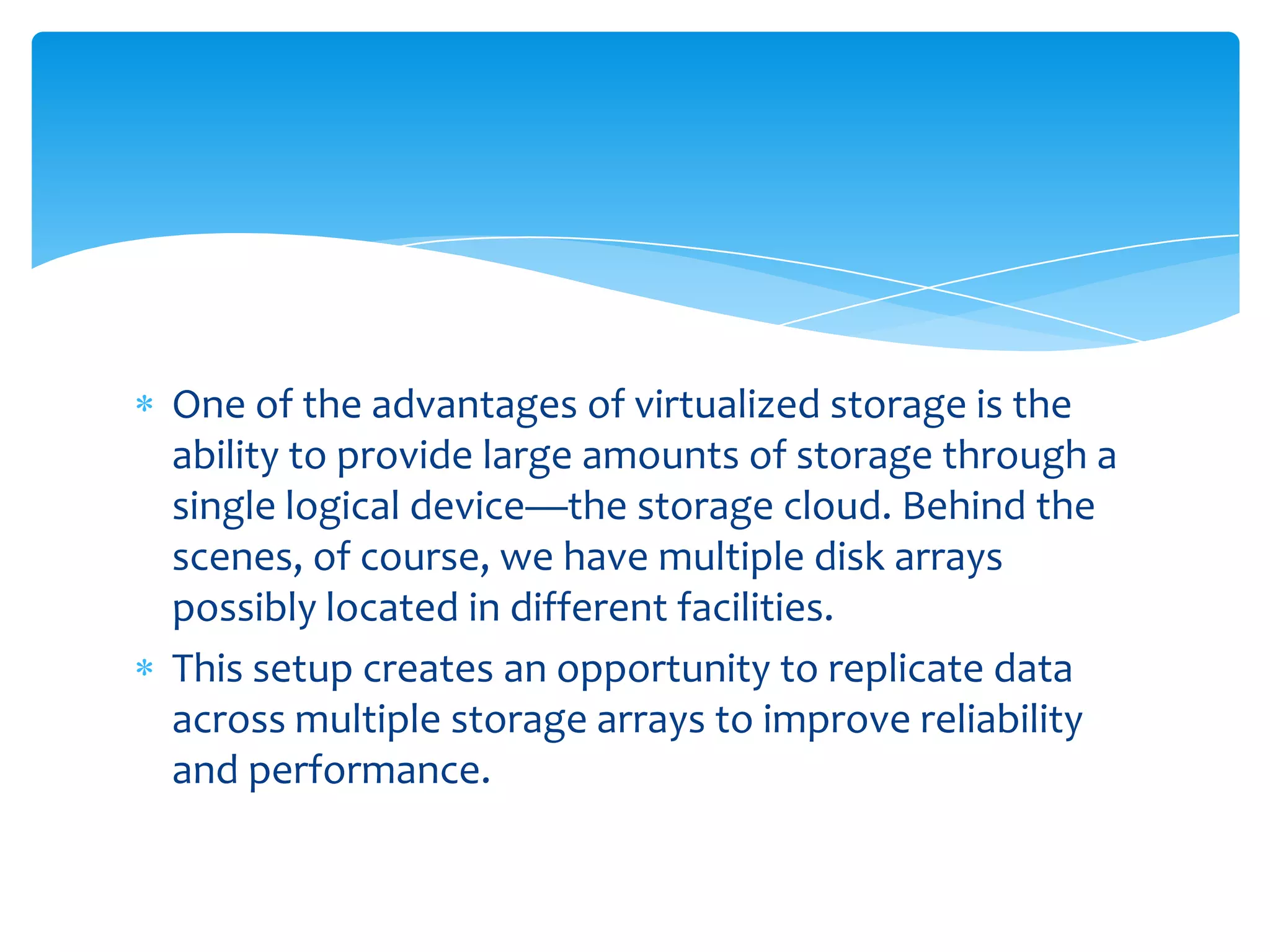 * One of the advantages of virtualized storage is the ability to provide large amounts of storage through a single logical device—the storage cloud. Behind the scenes, of course, we have multiple disk arrays possibly located in different facilities.

* This setup creates an opportunity to replicate data across multiple storage arrays to improve reliability and performance.